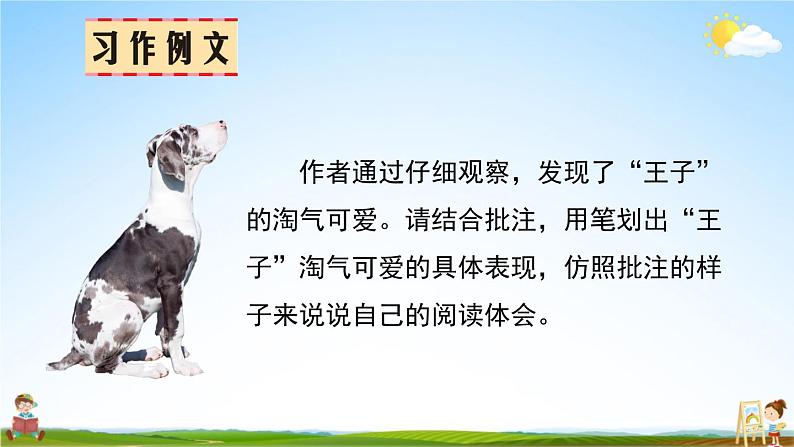 习作例文

作者通过仔细观察，发现了“王子”的淘气可爱。请结合批注，用笔划出“王子”淘气可爱的具体表现，仿照批注的样子来说说自己的阅读体会。